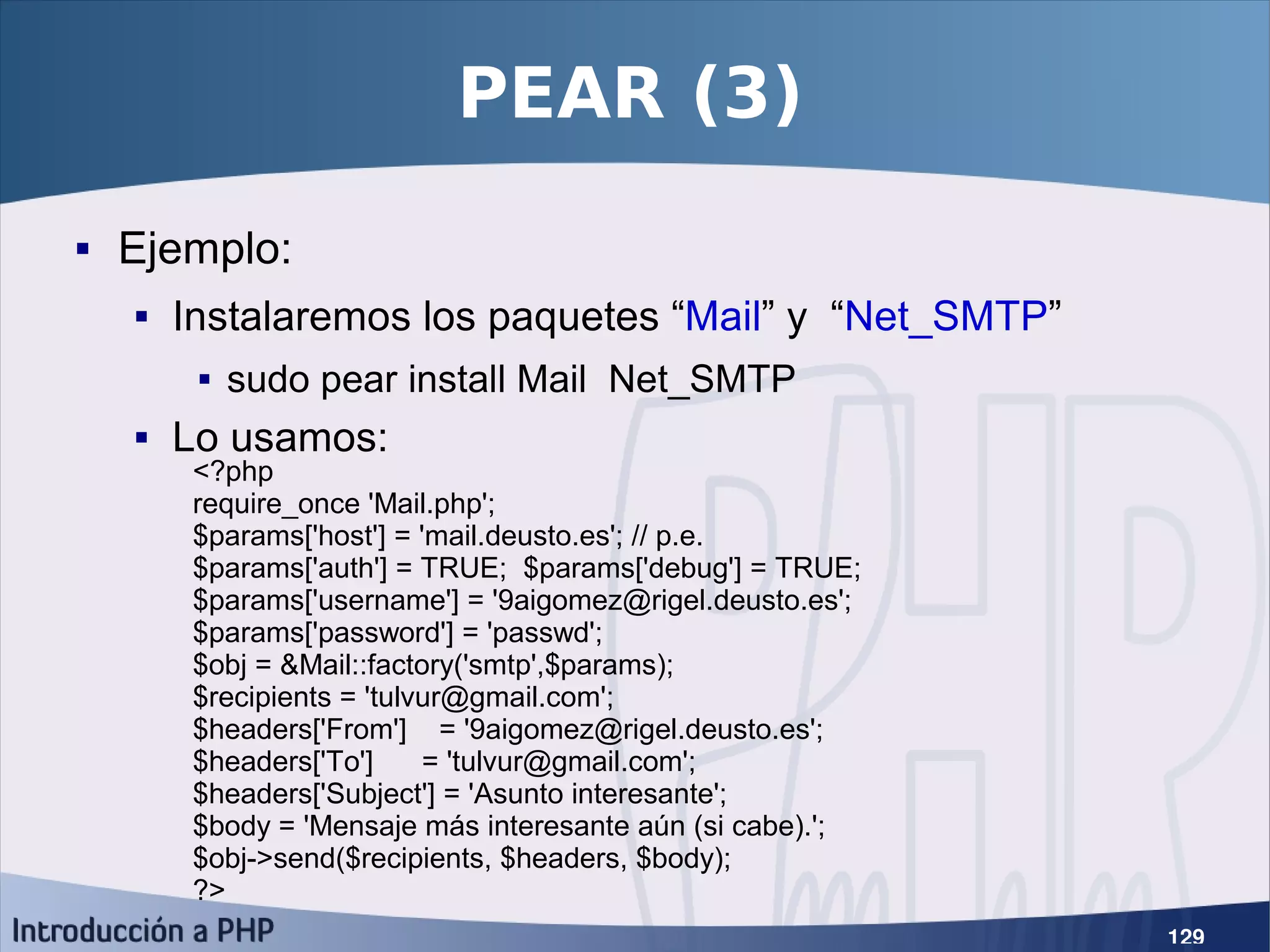 PEAR (3)

▪ Ejemplo:

▪ Instalaremos los paquetes “Mail” y “Net_SMTP”

▪ sudo pear install Mail Net_SMTP

▪ Lo usamos:

<?php
require_once 'Mail.php';
$params['host'] = 'mail.deusto.es'; // p.e.
$params['auth'] = TRUE; $params['debug'] = TRUE;
$params['username'] = '9aigomez@rigel.deusto.es';
$params['password'] = 'passwd';
$obj = &Mail::factory('smtp',$params);
$recipients = 'tulvur@gmail.com';
$headers['From'] = '9aigomez@rigel.deusto.es';
$headers['To'] = 'tulvur@gmail.com';
$headers['Subject'] = 'Asunto interesante';
$body = 'Mensaje más interesante aún (si cabe).';
$obj->send($recipients, $headers, $body);
?>

Introducción a PHP

129